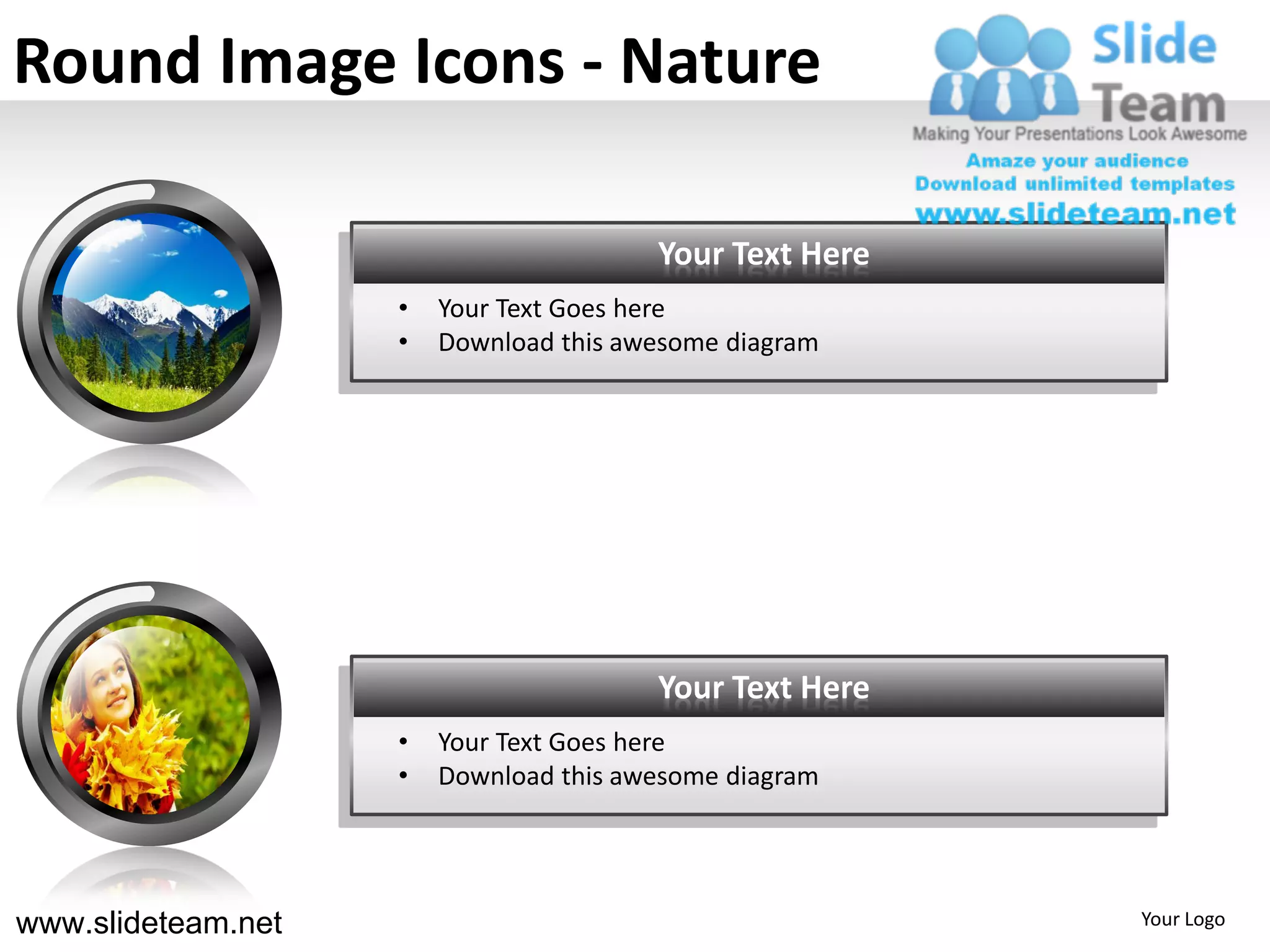 Round Image Icons - Nature

Slide Team
Making Your Presentations Look Awesome
Amaze your audience
Download unlimited templates
www.slideteam.net

Your Text Here
• Your Text Goes here
• Download this awesome diagram

Your Text Here
• Your Text Goes here
• Download this awesome diagram

www.slideteam.net

Your Logo